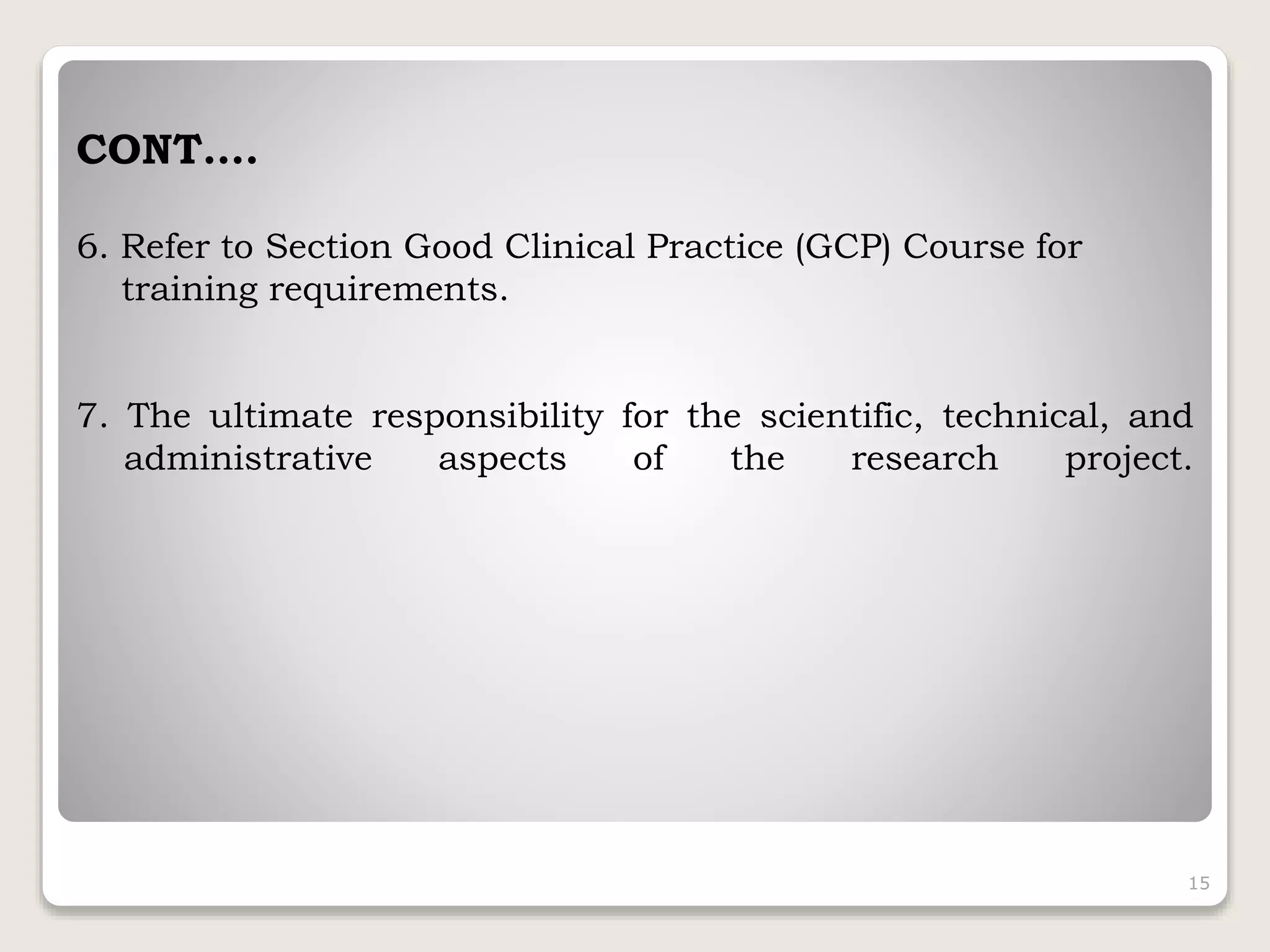 CONT….

6. Refer to Section Good Clinical Practice (GCP) Course for training requirements.

7. The ultimate responsibility for the scientific, technical, and administrative aspects of the research project.

15